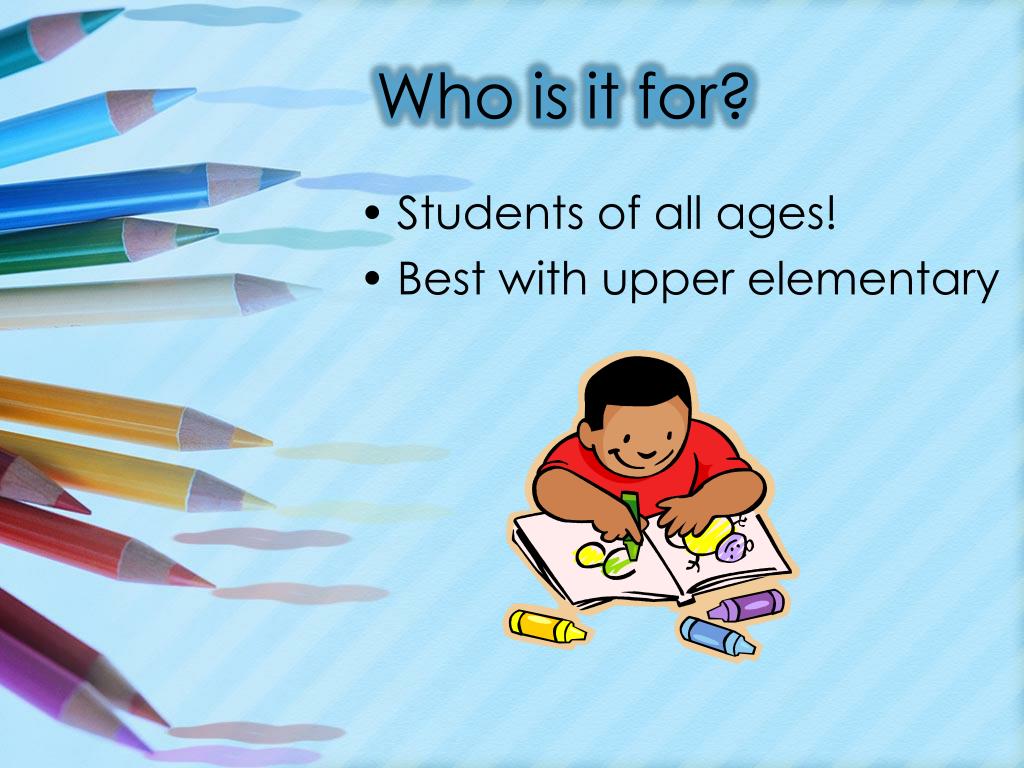 Who is it for?

• Students of all ages!
• Best with upper elementary